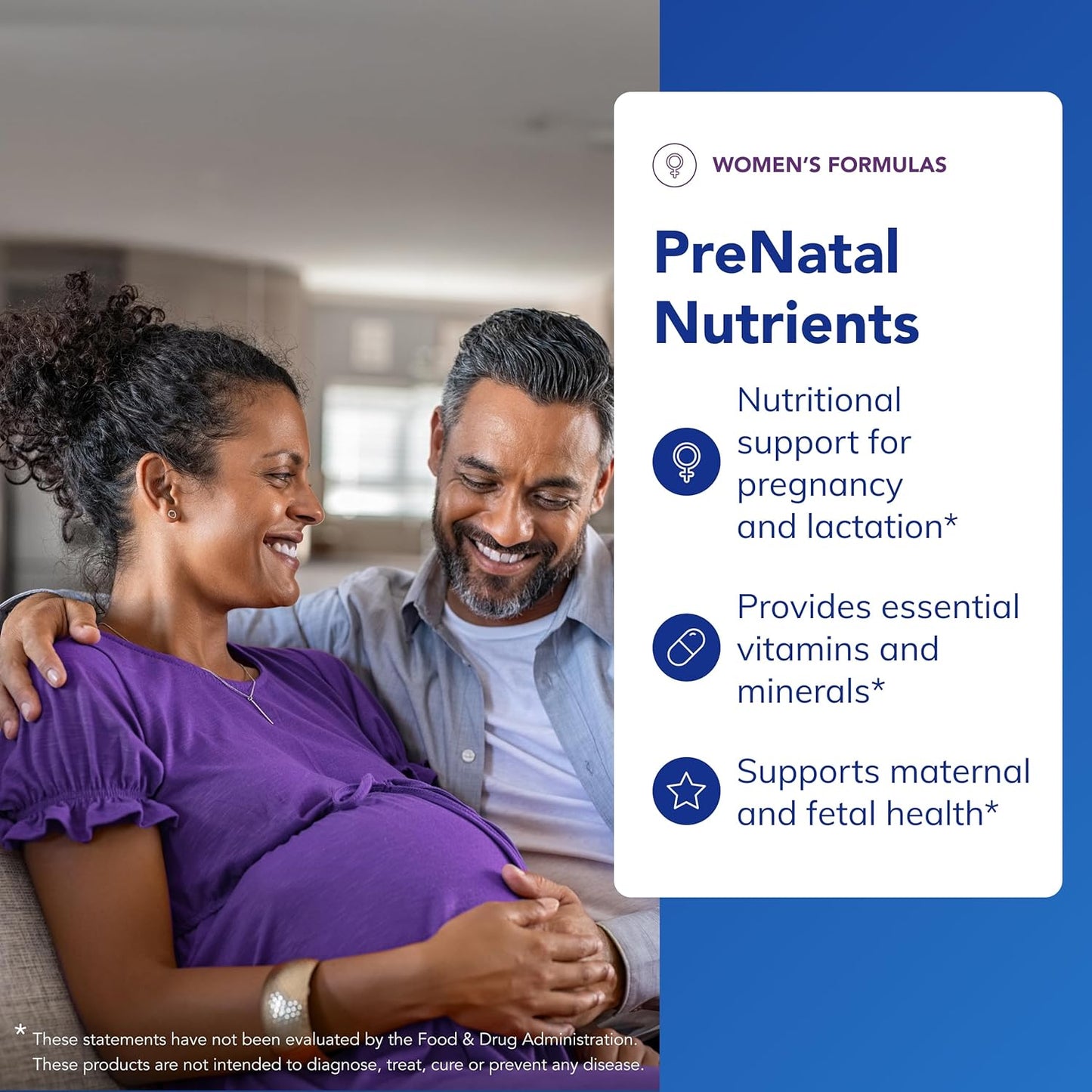 WOMEN'S FORMULAS

PreNatal Nutrients

Nutritional support for pregnancy and lactation*

Provides essential vitamins and minerals*

Supports maternal and fetal health*

* These statements have not been evaluated by the Food & Drug Administration. These products are not intended to diagnose, treat, cure or prevent any disease.